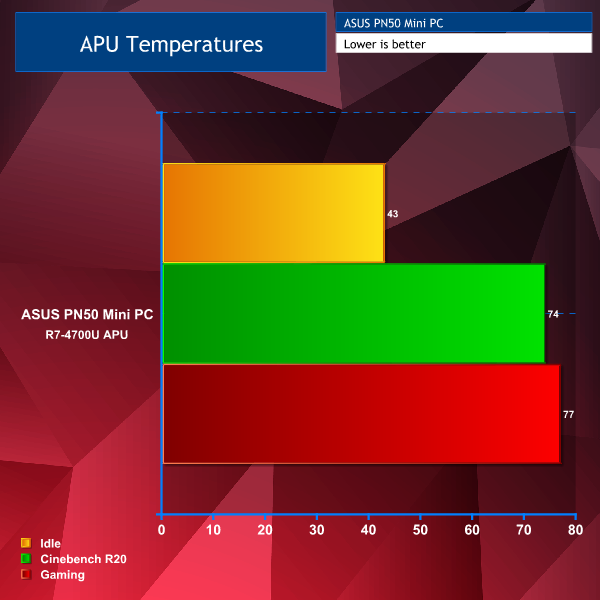 APU Temperatures

ASUS PN50 Mini PC

Lower is better

ASUS PN50 Mini PC
R7-4700U APU

43

74

77

0 10 20 30 40 50 60 70 80

Idle
Cinebench R20
Gaming